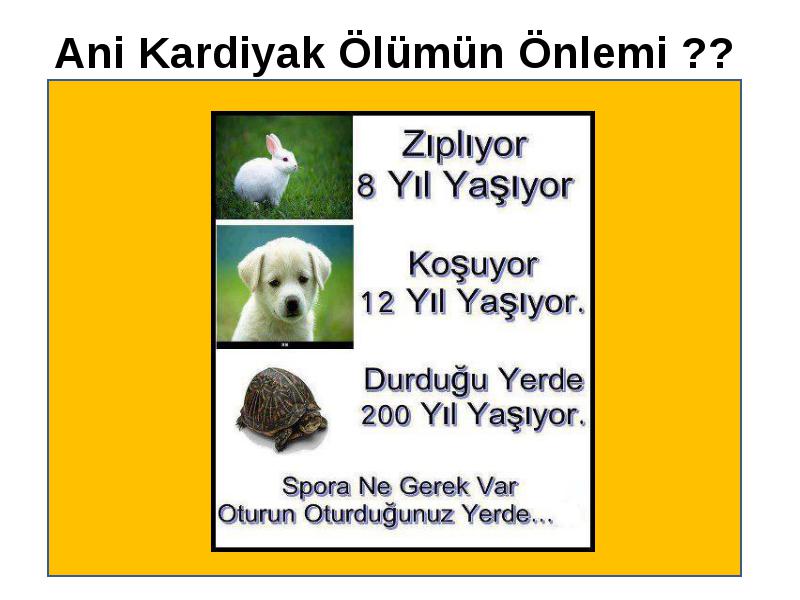 Ani Kardiyak Ölümün Önlemi ??

Zıplıyor
8 Yıl Yaşıyor

Koşuyor
12 Yıl Yaşıyor.

Durduğu Yerde
200 Yıl Yaşıyor.

Spora Ne Gerek Var
Oturun Oturduğunuz Yerde...